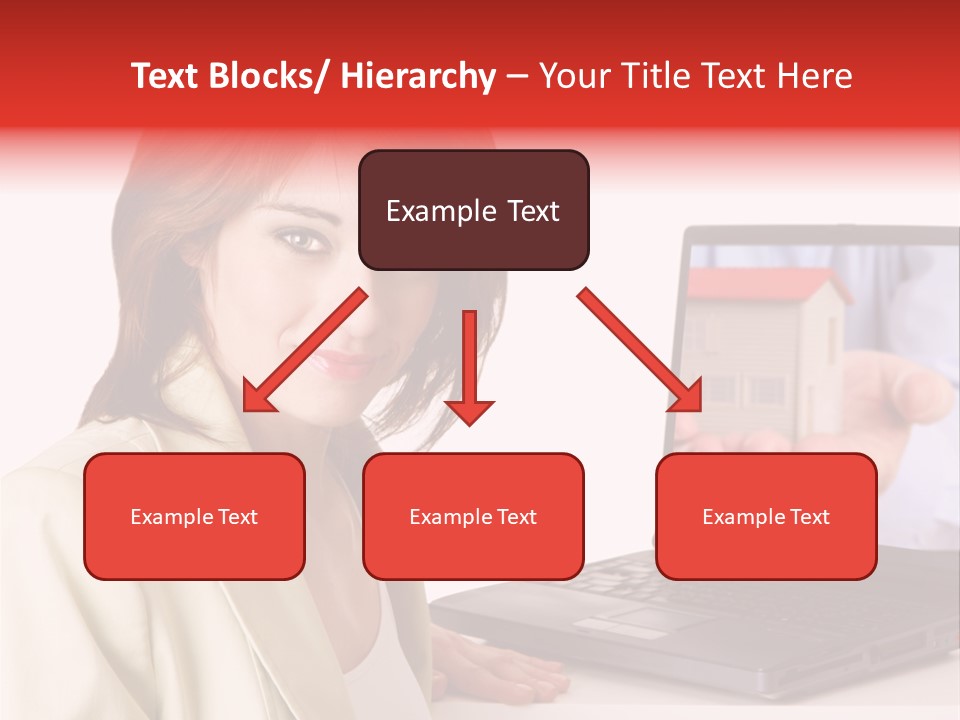 Text Blocks/ Hierarchy – Your Title Text Here

Example Text

Example Text

Example Text

Example Text